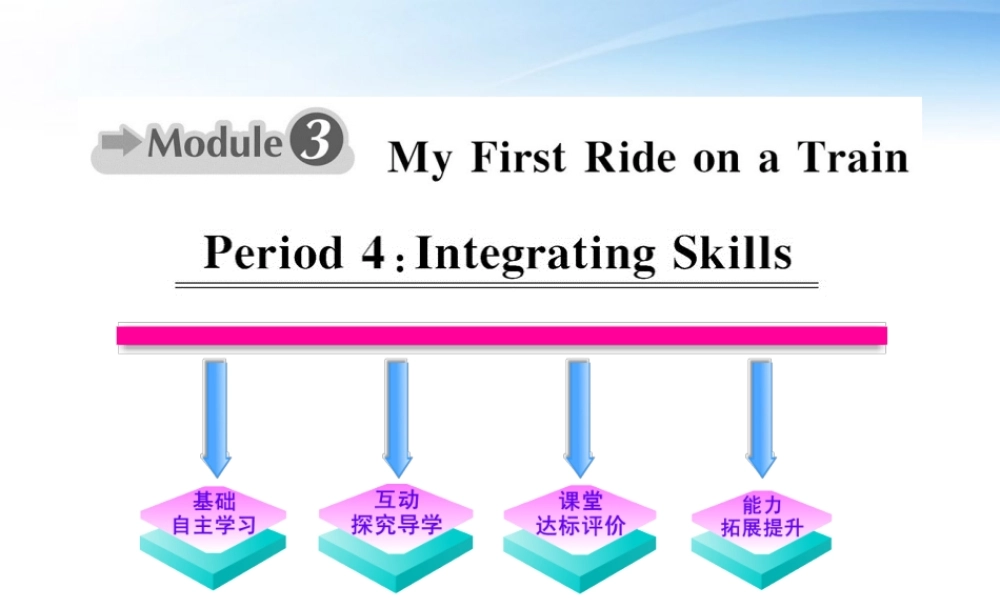 Module 3 My First Ride on a Train

Period 4：Integrating Skills

基础
自主学习

互动
探究导学

课堂
达标评价

能力
拓展提升